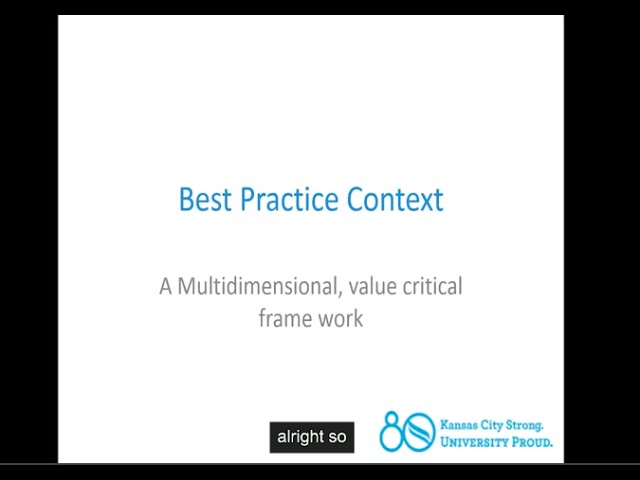 Best Practice Context

A Multidimensional, value critical frame work

alright so

80 Kansas City Strong. UNIVERSITY PROUD.